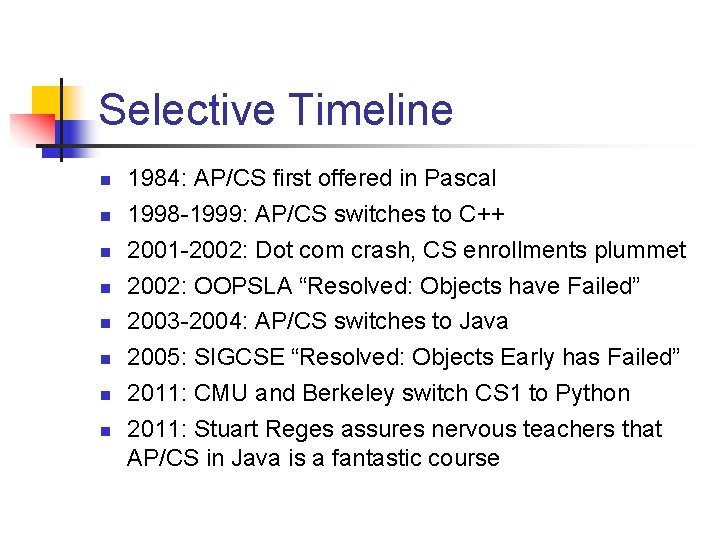 Selective Timeline

- 1984: AP/CS first offered in Pascal
- 1998-1999: AP/CS switches to C++
- 2001-2002: Dot com crash, CS enrollments plummet
- 2002: OOPSLA “Resolved: Objects have Failed”
- 2003-2004: AP/CS switches to Java
- 2005: SIGCSE “Resolved: Objects Early has Failed”
- 2011: CMU and Berkeley switch CS1 to Python
- 2011: Stuart Reges assures nervous teachers that AP/CS in Java is a fantastic course